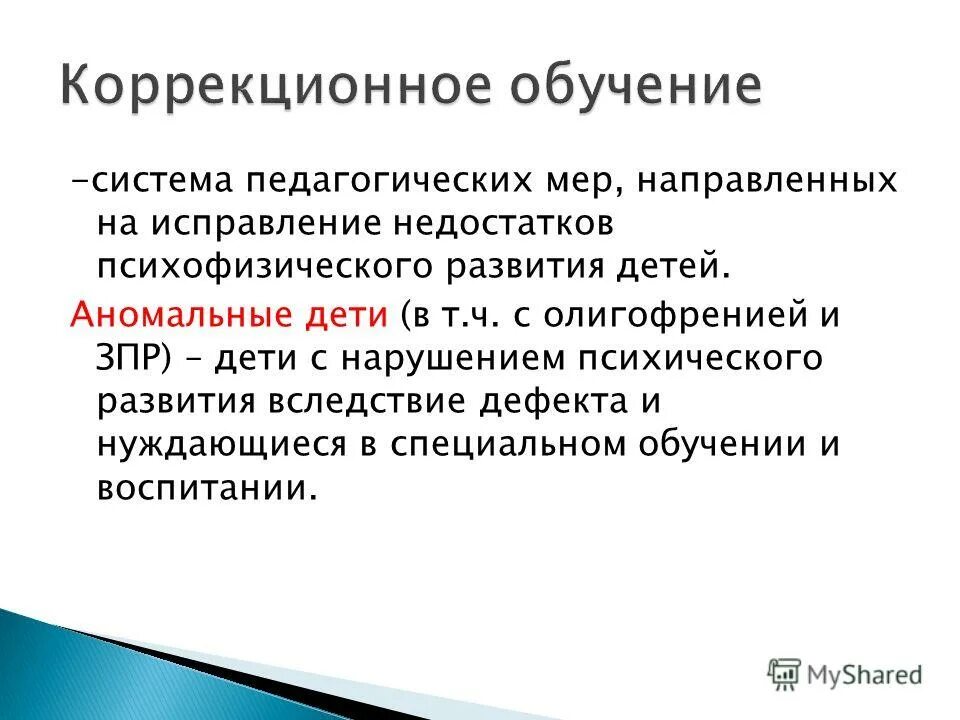 Коррекционное обучение

-система педагогических мер, направленных на исправление недостатков психофизического развития детей.

Аномальные дети (в т.ч. с олигофренией и ЗПР) – дети с нарушением психического развития вследствие дефекта и нуждающиеся в специальном обучении и воспитании.

MyShared